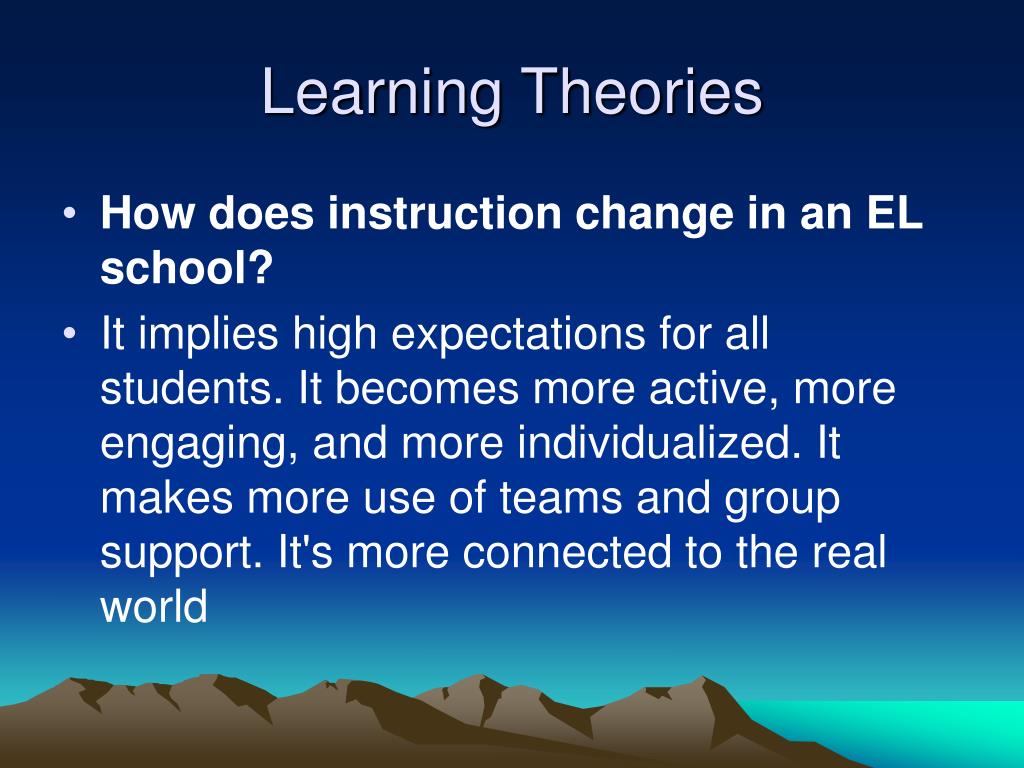 Learning Theories

• How does instruction change in an EL school?

• It implies high expectations for all students. It becomes more active, more engaging, and more individualized. It makes more use of teams and group support. It's more connected to the real world